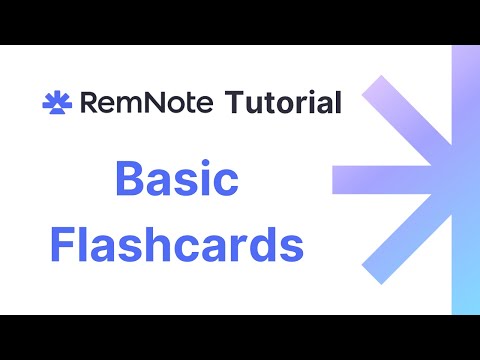 RemNote Tutorial

Basic Flashcards